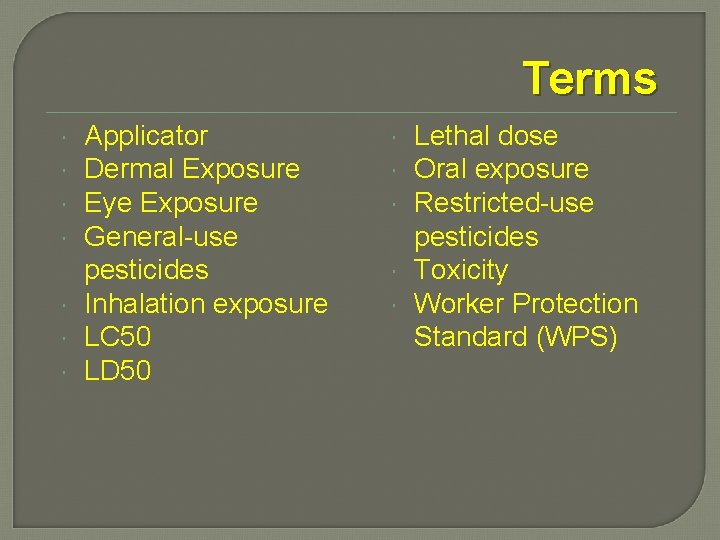 Terms

Applicator
Dermal Exposure
Eye Exposure
General-use pesticides
Inhalation exposure
LC50
LD50

Lethal dose
Oral exposure
Restricted-use pesticides
Toxicity
Worker Protection Standard (WPS)